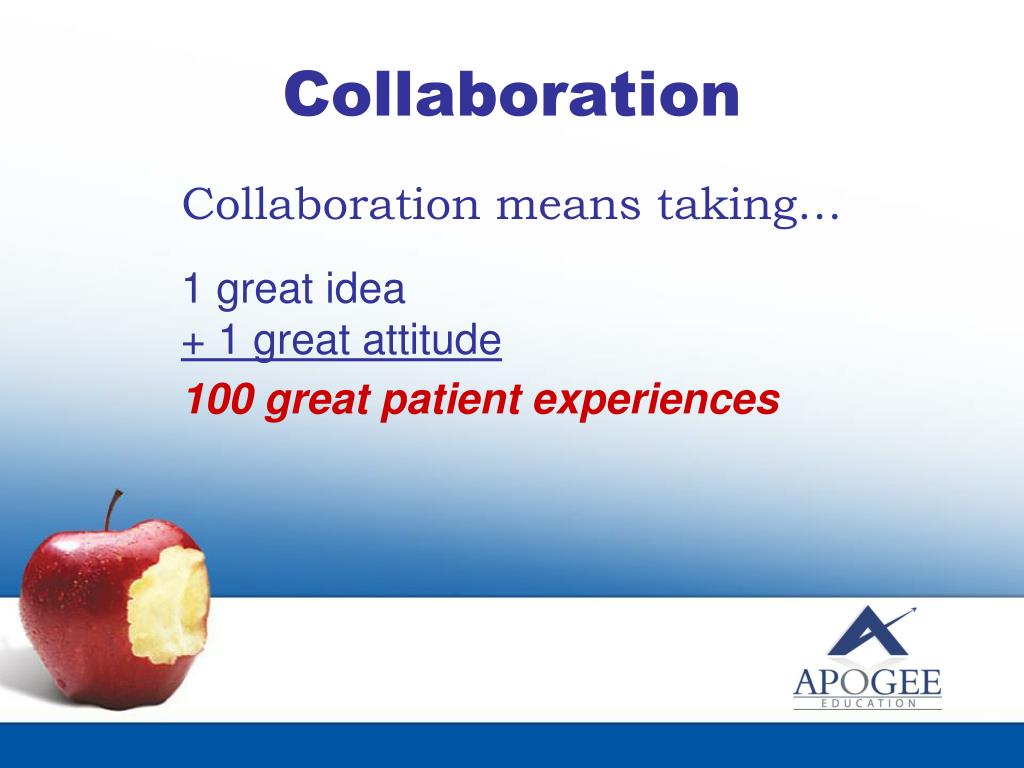 Collaboration

Collaboration means taking…

1 great idea
+ 1 great attitude
100 great patient experiences

APOGEE
EDUCATION